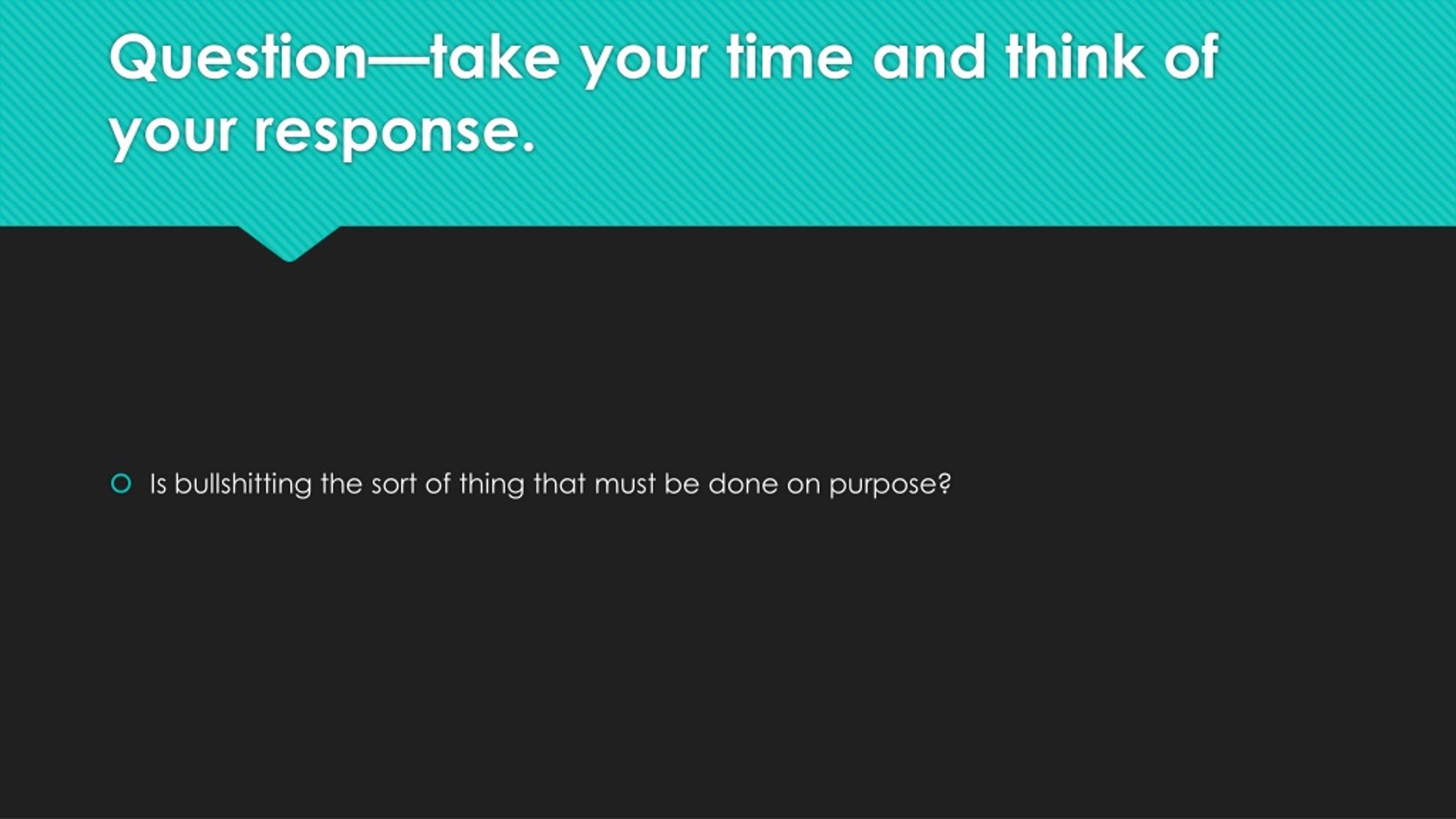 Question—take your time and think of your response.

Is bullshitting the sort of thing that must be done on purpose?